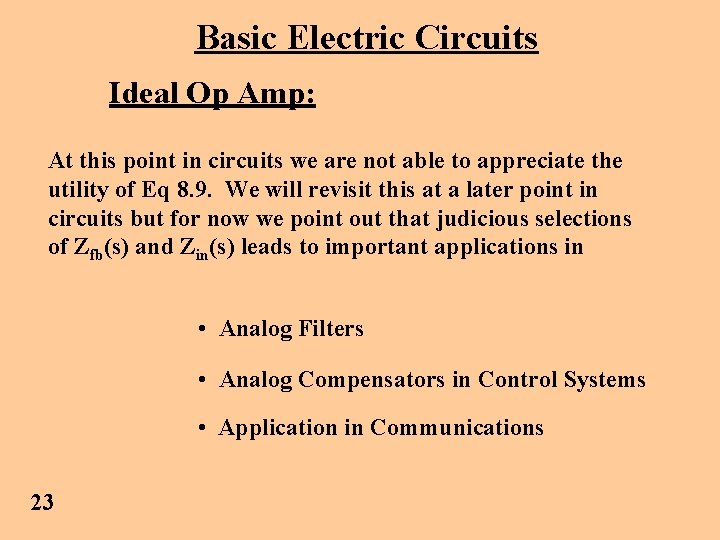 Basic Electric Circuits

Ideal Op Amp:

At this point in circuits we are not able to appreciate the utility of Eq 8.9. We will revisit this at a later point in circuits but for now we point out that judicious selections of $Z_{fb}(s)$ and $Z_{in}(s)$ leads to important applications in

• Analog Filters

• Analog Compensators in Control Systems

• Application in Communications

23